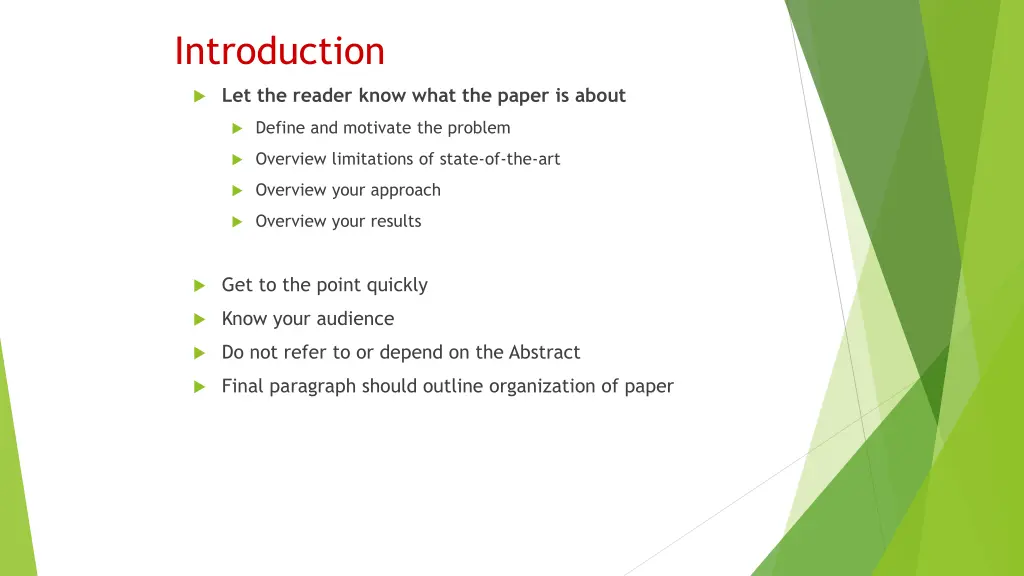 Introduction

Let the reader know what the paper is about

Define and motivate the problem

Overview limitations of state-of-the-art

Overview your approach

Overview your results

Get to the point quickly

Know your audience

Do not refer to or depend on the Abstract

Final paragraph should outline organization of paper